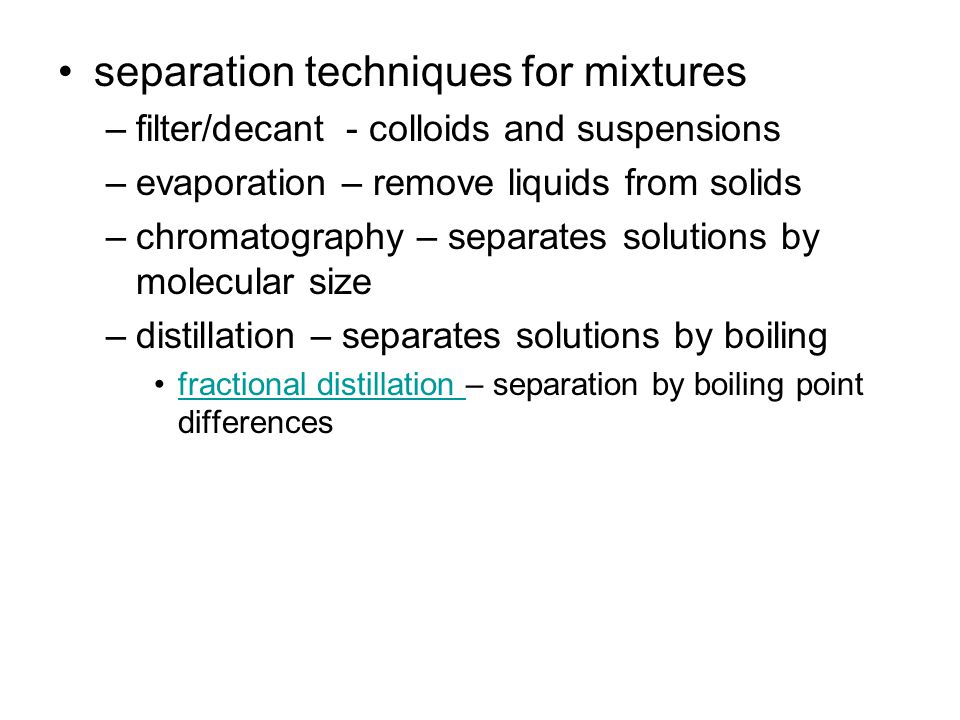 • separation techniques for mixtures
– filter/decant - colloids and suspensions
– evaporation – remove liquids from solids
– chromatography – separates solutions by molecular size
– distillation – separates solutions by boiling
• fractional distillation – separation by boiling point differences